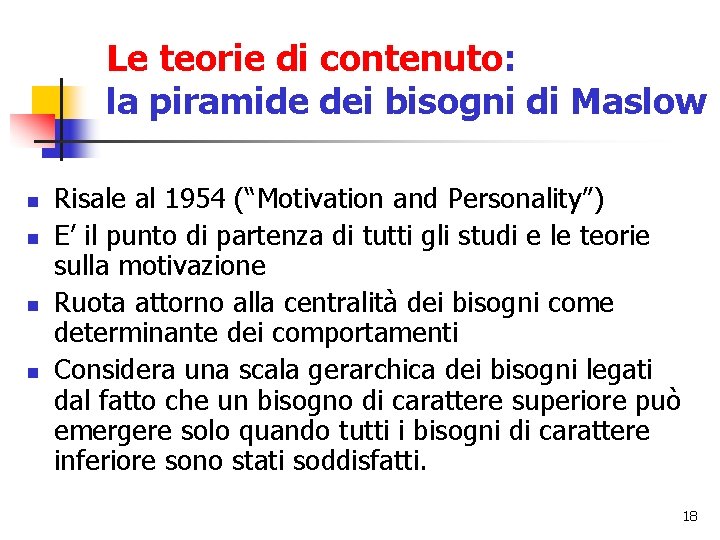 Le teorie di contenuto:
la piramide dei bisogni di Maslow

- Risale al 1954 (“Motivation and Personality”)
- E’ il punto di partenza di tutti gli studi e le teorie sulla motivazione
- Ruota attorno alla centralità dei bisogni come determinante dei comportamenti
- Considera una scala gerarchica dei bisogni legati dal fatto che un bisogno di carattere superiore può emergere solo quando tutti i bisogni di carattere inferiore sono stati soddisfatti.

18